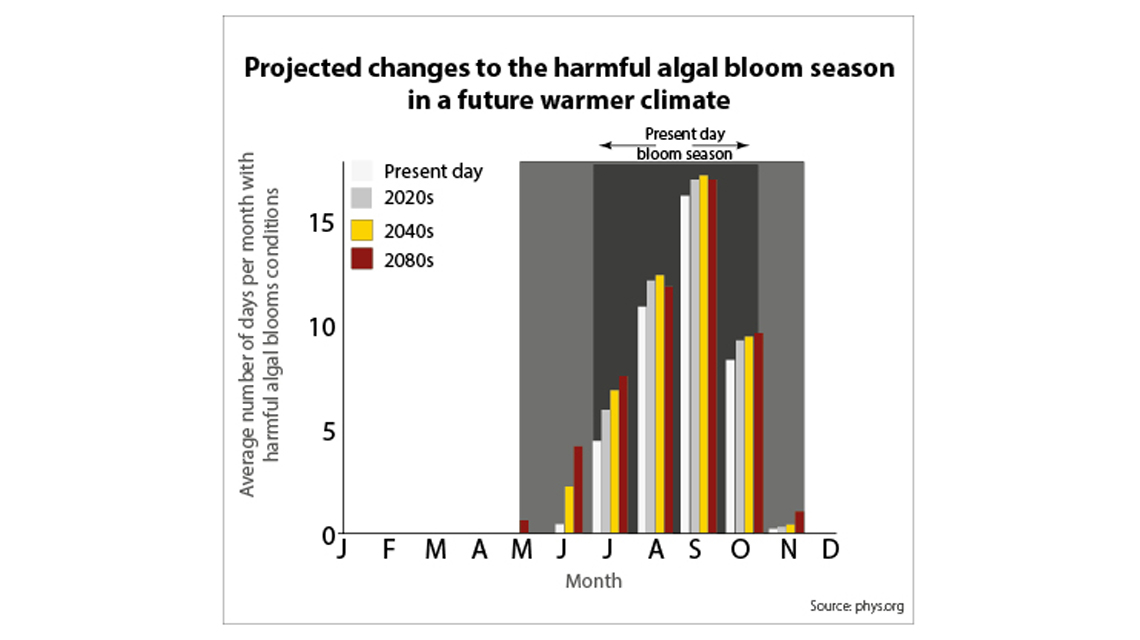 Projected changes to the harmful algal bloom season in a future warmer climate

Present day bloom season

Present day
2020s
2040s
2080s

Average number of days per month with harmful algal blooms conditions

15
10
5
0

J F M A M J J A S O N D

Month

Source: phys.org